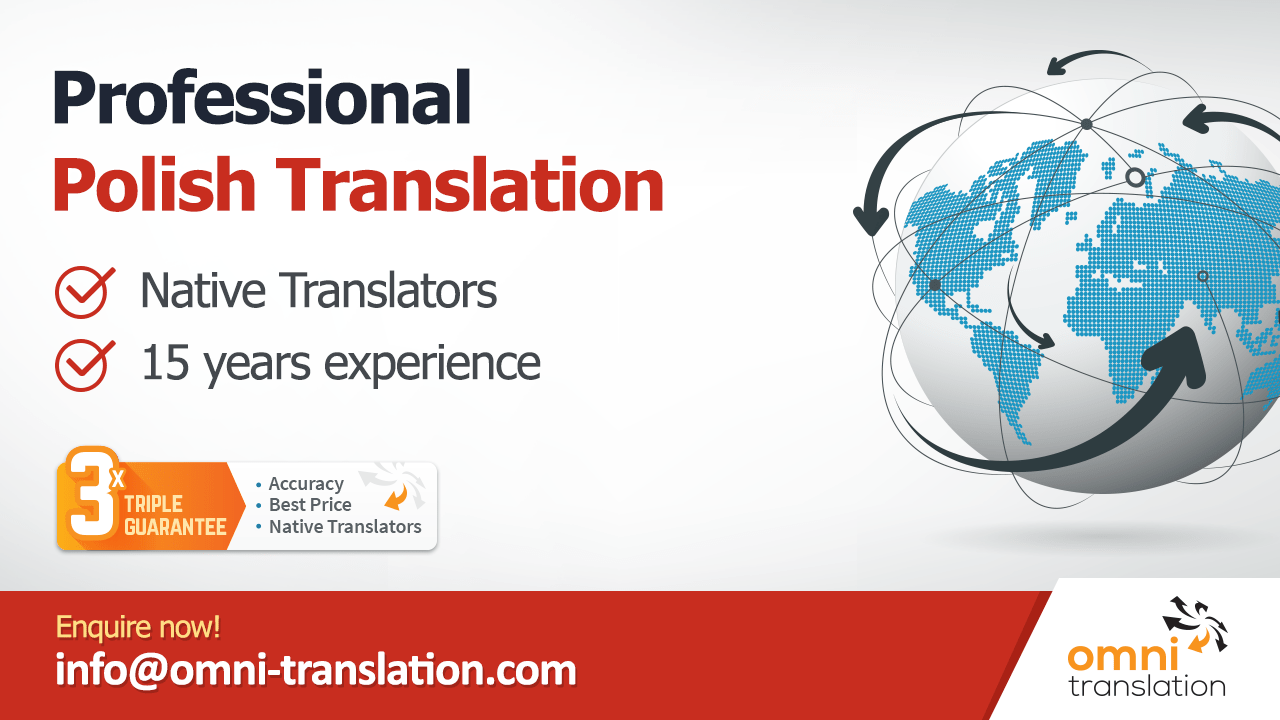 Professional
Polish Translation

Native Translators
15 years experience

3x
TRIPLE GUARANTEE

• Accuracy
• Best Price
• Native Translators

Enquire now!
info@omni-translation.com

omni
translation